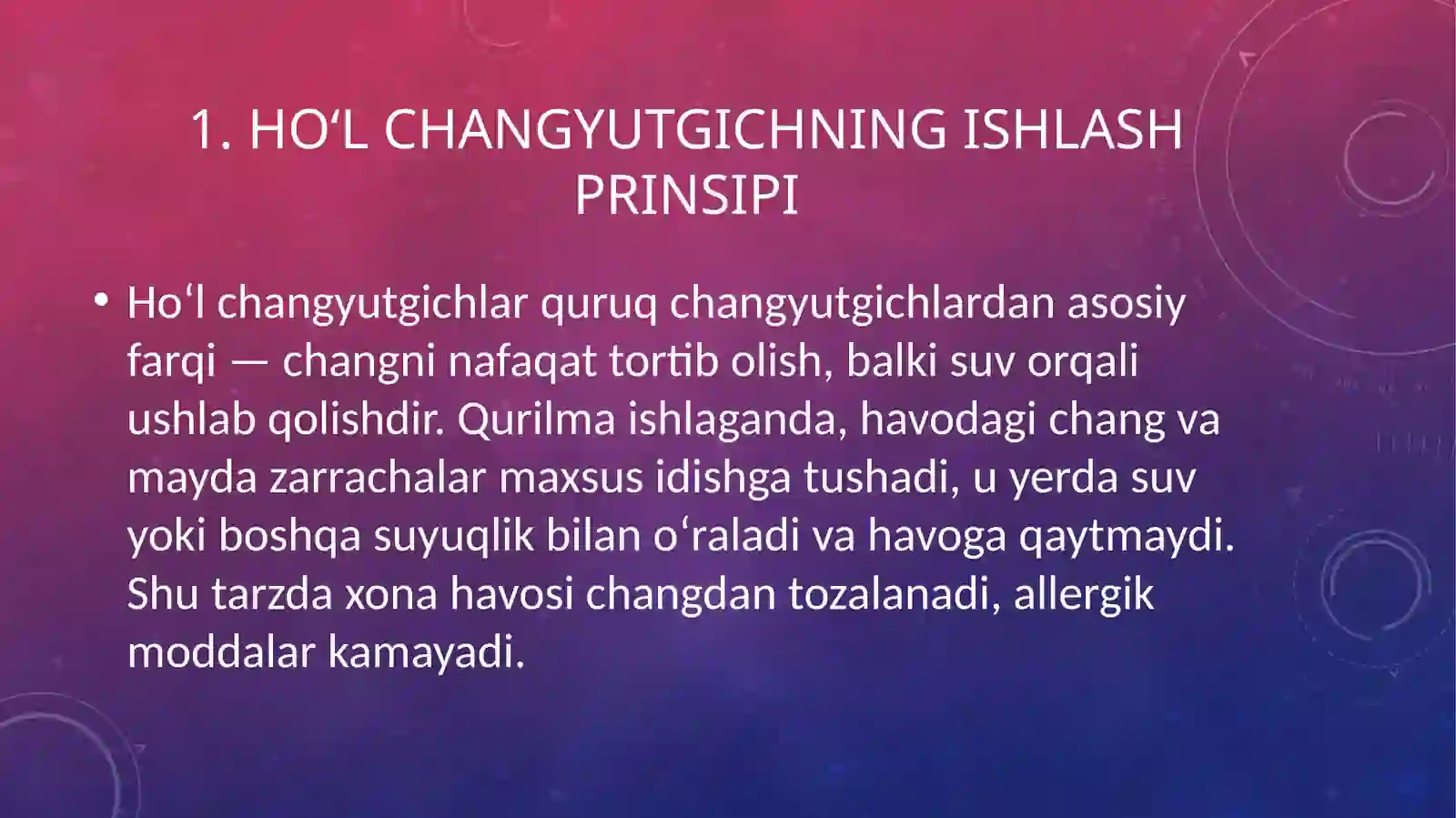 1. HO‘L CHANGYUTGICHNING ISHLASH PRINSIPI

• Ho‘l changyutgichlar quruq changyutgichlardan asosiy farqi — changni nafaqat tortib olish, balki suv orqali ushlab qolishdir. Qurilma ishlaganda, havodagi chang va mayda zarrachalar maxsus idishga tushadi, u yerda suv yoki boshqa suyuqlik bilan o‘raladi va havoga qaytmaydi. Shu tarzda xona havosi changdan tozalanadi, allergik moddalar kamayadi.